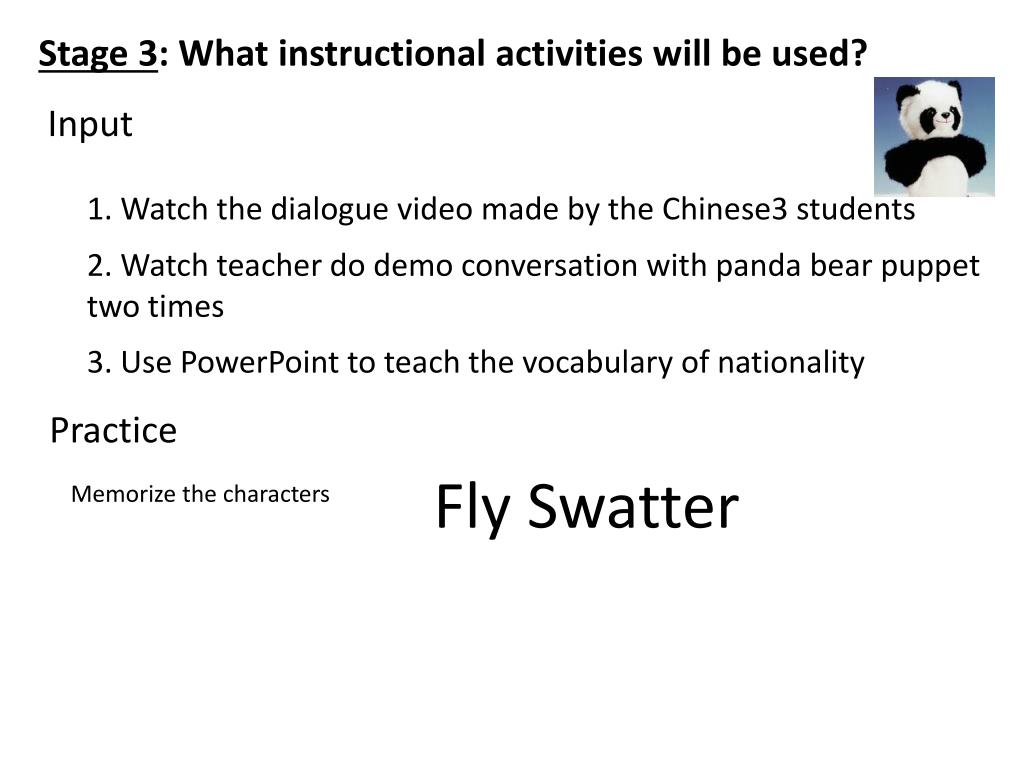 Stage 3: What instructional activities will be used?

Input

1. Watch the dialogue video made by the Chinese3 students

2. Watch teacher do demo conversation with panda bear puppet two times

3. Use PowerPoint to teach the vocabulary of nationality

Practice

Memorize the characters

Fly Swatter